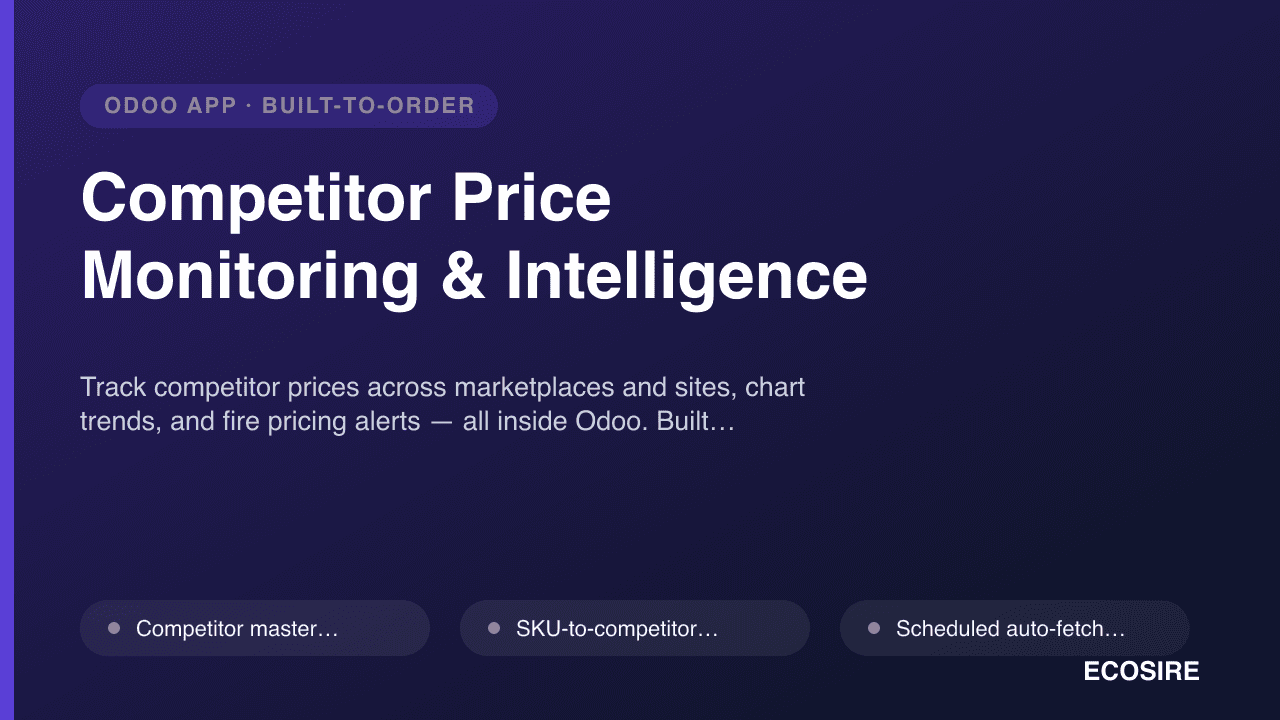 ODOO APP · BUILT-TO-ORDER

Competitor Price Monitoring & Intelligence

Track competitor prices across marketplaces and sites, chart trends, and fire pricing alerts — all inside Odoo. Built…

• Competitor master…

• SKU-to-competitor…

• Scheduled auto-fetch…

ECOSIRE